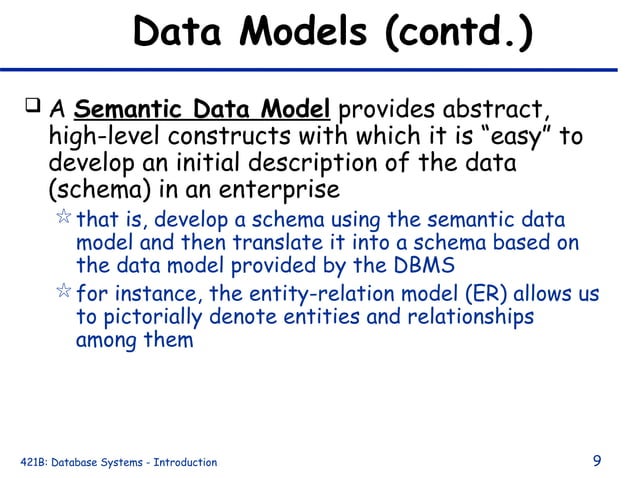 Data Models (contd.)

❑ A Semantic Data Model provides abstract, high-level constructs with which it is "easy" to develop an initial description of the data (schema) in an enterprise

☆ that is, develop a schema using the semantic data model and then translate it into a schema based on the data model provided by the DBMS

☆ for instance, the entity-relation model (ER) allows us to pictorially denote entities and relationships among them

421B: Database Systems - Introduction

9